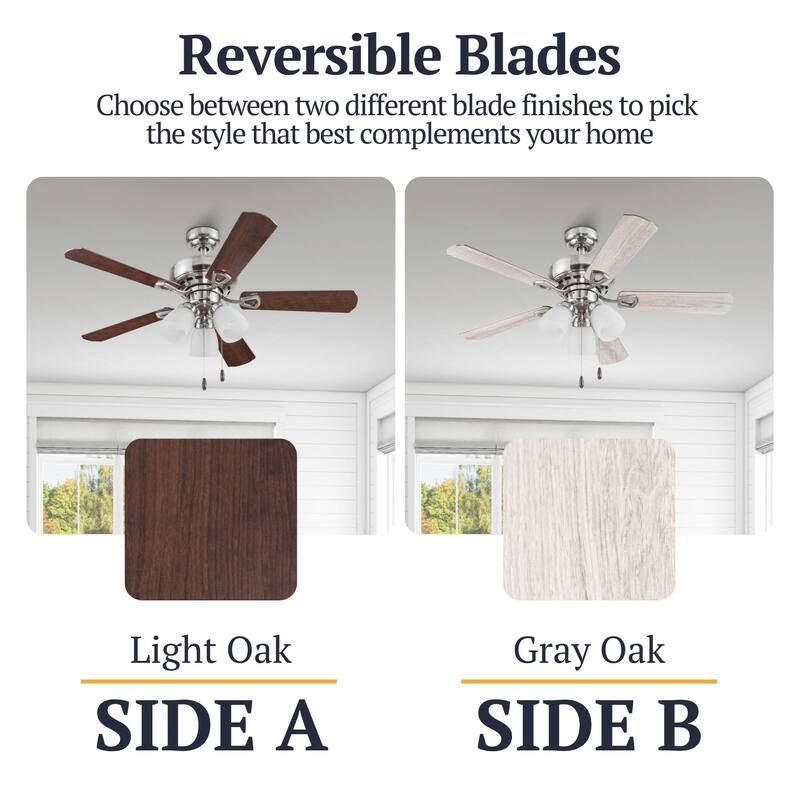 Reversible Blades

Choose between two different blade finishes to pick the style that best complements your home

Light Oak

SIDE A

Gray Oak

SIDE B